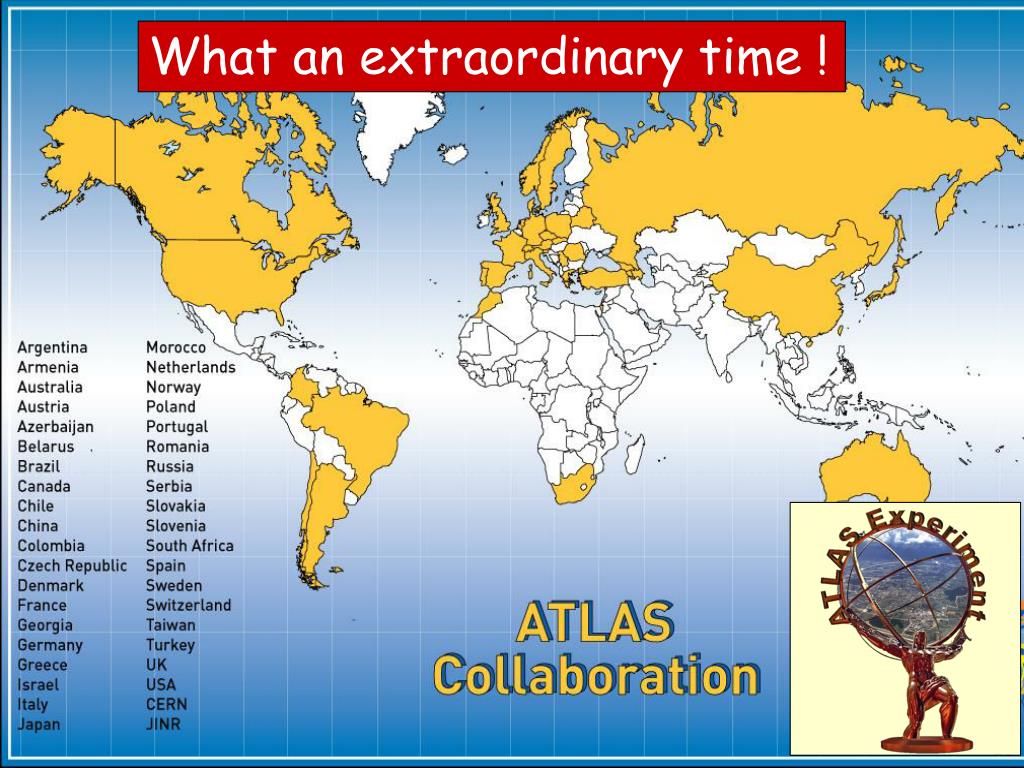 What an extraordinary time !

Argentina
Armenia
Australia
Austria
Azerbaijan
Belarus
Brazil
Canada
Chile
China
Colombia
Czech Republic
Denmark
France
Georgia
Germany
Greece
Israel
Italy
Japan

Morocco
Netherlands
Norway
Poland
Portugal
Romania
Russia
Serbia
Slovakia
Slovenia
South Africa
Spain
Sweden
Switzerland
Taiwan
Turkey
UK
USA
CERN
JINR

ATLAS
Collaboration

ATLAS Experiment